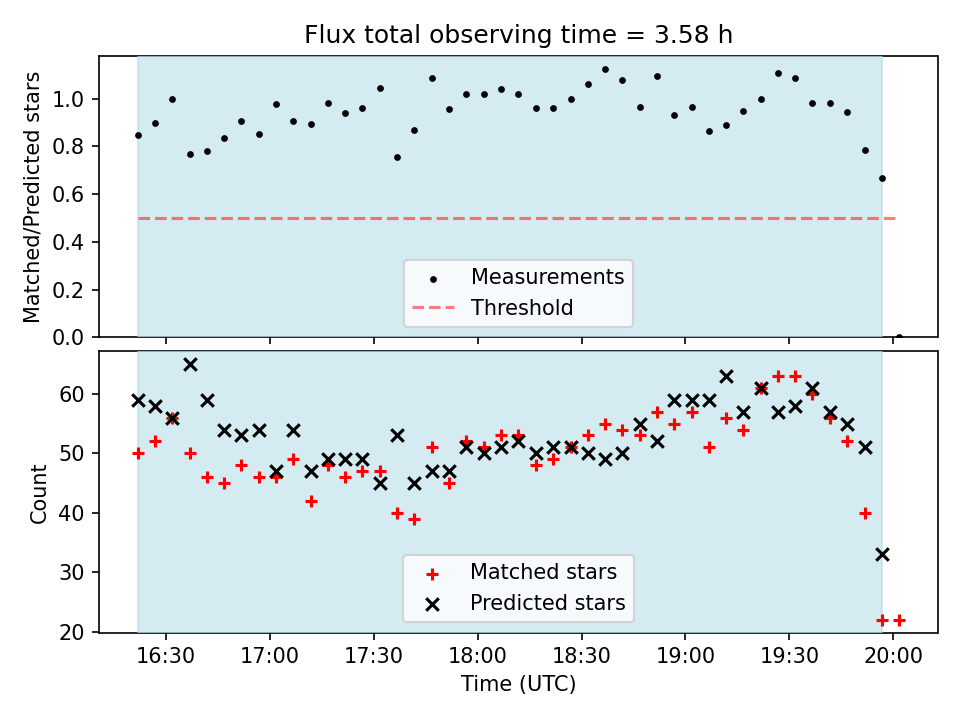 Flux total observing time = 3.58 h

Matched/Predicted stars

1.0
0.8
0.6
0.4
0.2
0.0

Measurements
Threshold

Count

60
50
40
30
20

Matched stars
Predicted stars

16:30
17:00
17:30
18:00
18:30
19:00
19:30
20:00

Time (UTC)